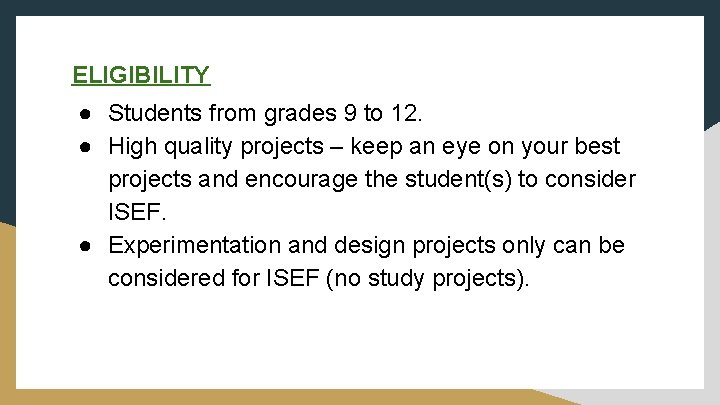 ELIGIBILITY

● Students from grades 9 to 12.
● High quality projects – keep an eye on your best projects and encourage the student(s) to consider ISEF.
● Experimentation and design projects only can be considered for ISEF (no study projects).